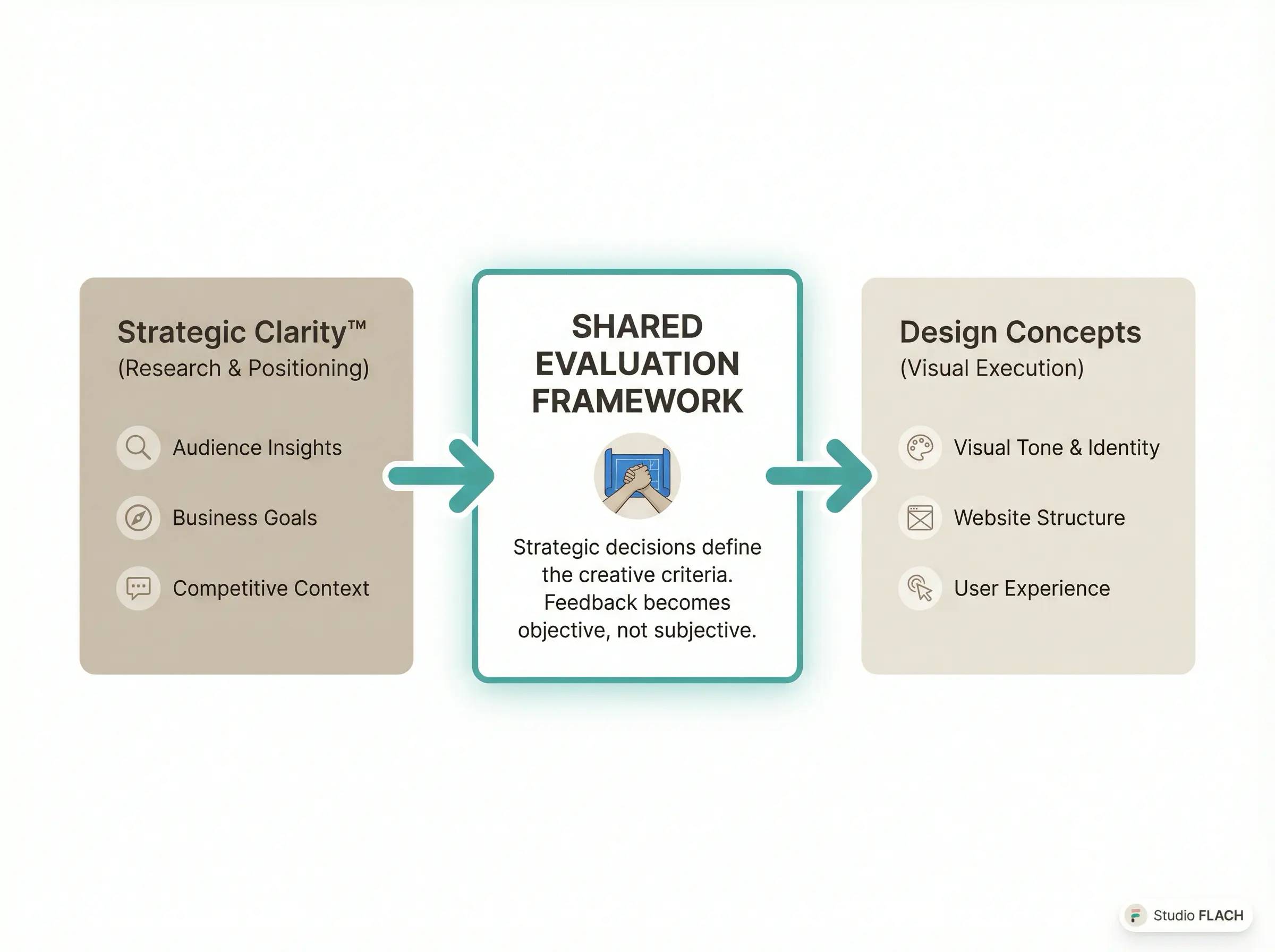 Strategic Clarity™
(Research & Positioning)

Audience Insights

Business Goals

Competitive Context

SHARED EVALUATION FRAMEWORK

Strategic decisions define the creative criteria. Feedback becomes objective, not subjective.

Design Concepts
(Visual Execution)

Visual Tone & Identity

Website Structure

User Experience

Studio FLACH